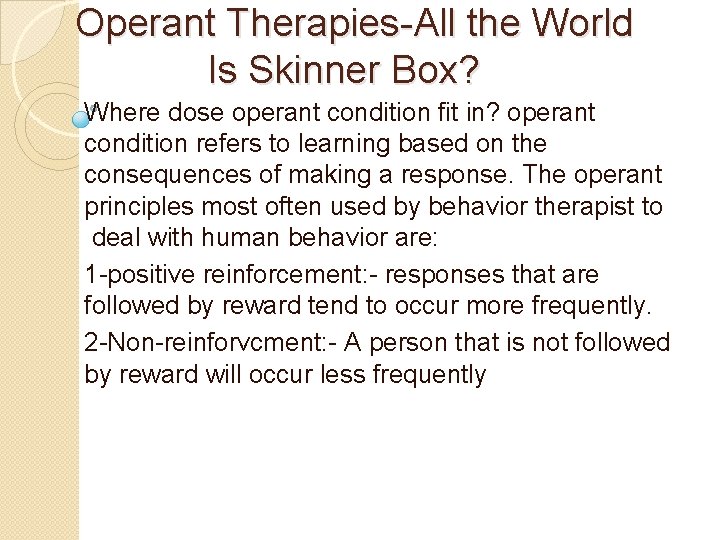 Operant Therapies-All the World Is Skinner Box?

Where dose operant condition fit in? operant condition refers to learning based on the consequences of making a response. The operant principles most often used by behavior therapist to deal with human behavior are:

1-positive reinforcement:- responses that are followed by reward tend to occur more frequently.

2-Non-reinforvcment:- A person that is not followed by reward will occur less frequently